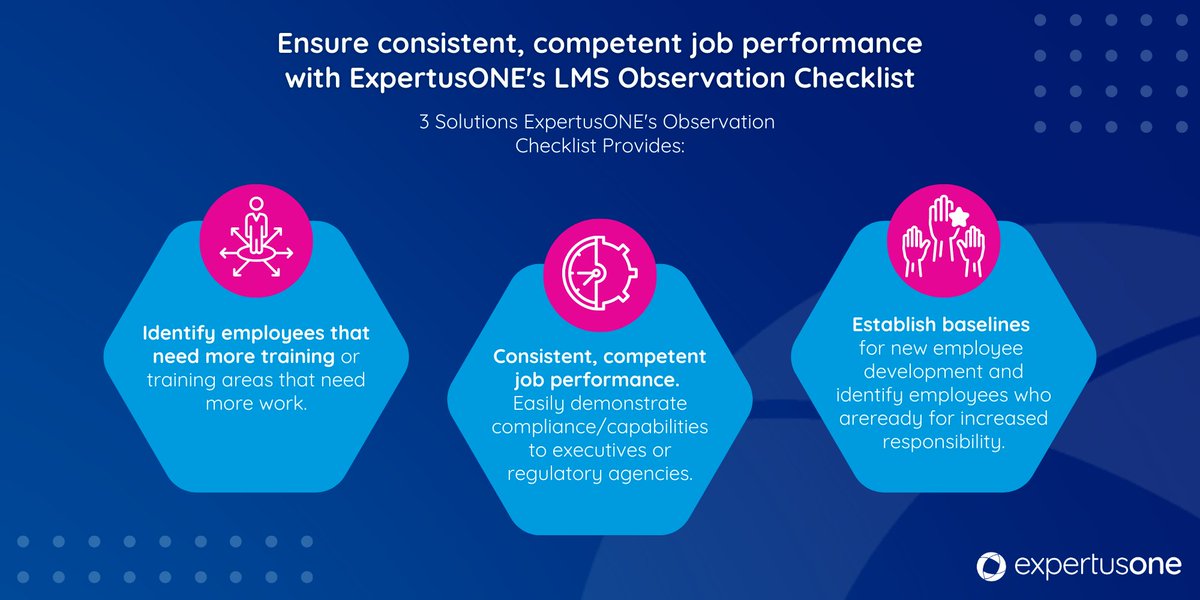 Ensure consistent, competent job performance with ExpertusONE's LMS Observation Checklist

3 Solutions ExpertusONE's Observation Checklist Provides:

Identify employees that need more training or training areas that need more work.

Consistent, competent job performance. Easily demonstrate compliance/capabilities to executives or regulatory agencies.

Establish baselines for new employee development and identify employees who areready for increased responsibility.

expertusone